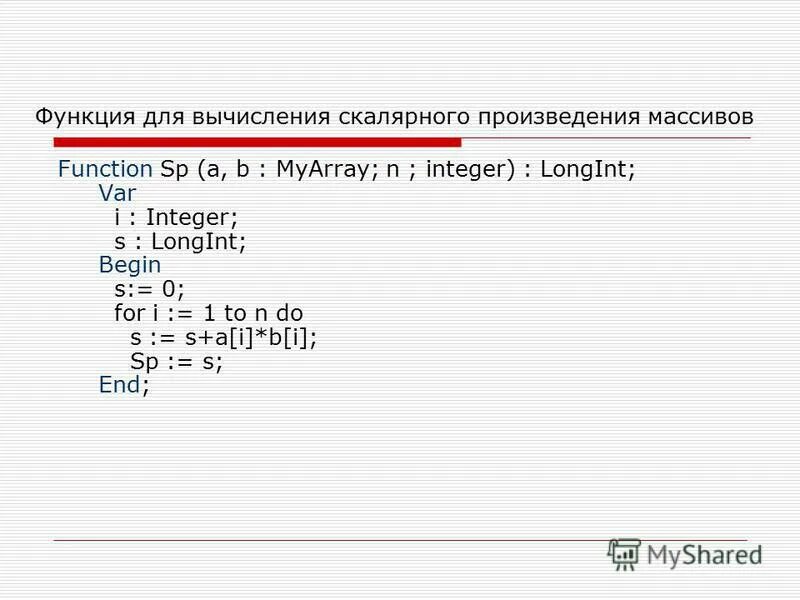 Функция для вычисления скалярного произведения массивов

Function Sp (a, b : MyArray; n ; integer) : LongInt;
Var
i : Integer;
s : LongInt;
Begin
s:= 0;
for i := 1 to n do
s := s+a[i]*b[i];
Sp := s;
End;

MyShared